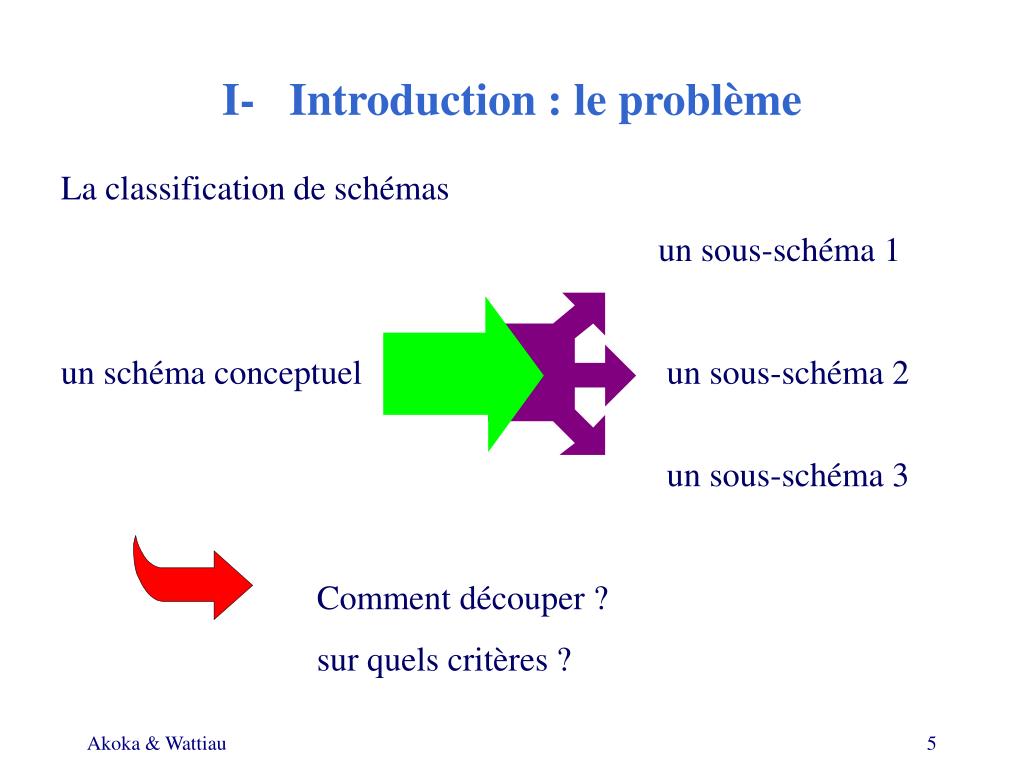 I- Introduction : le problème

La classification de schémas

un sous-schéma 1

un schéma conceptuel

un sous-schéma 2

un sous-schéma 3

Comment découper ?

sur quels critères ?

Akoka & Wattiau

5